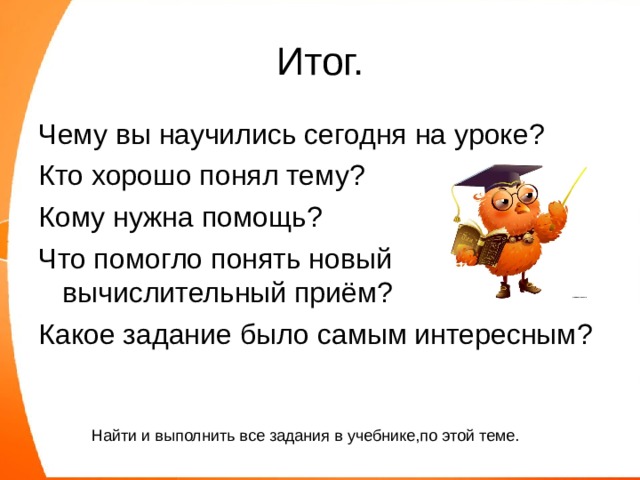 Итог.

Чему вы научились сегодня на уроке?

Кто хорошо понял тему?

Кому нужна помощь?

Что помогло понять новый вычислительный приём?

Какое задание было самым интересным?

Найти и выполнить все задания в учебнике,по этой теме.